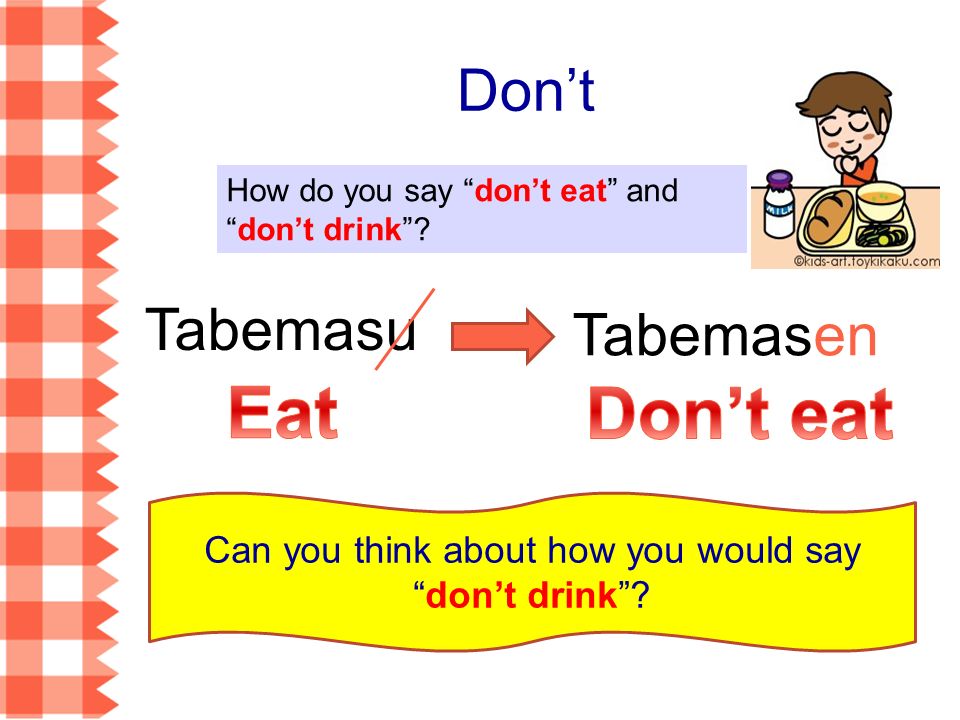 Don't

How do you say "don't eat" and "don't drink"?

MILK

©kids-art.toykikaku.com

Tabemasu

Tabemasen

Eat

Don't eat

Can you think about how you would say "don't drink"?